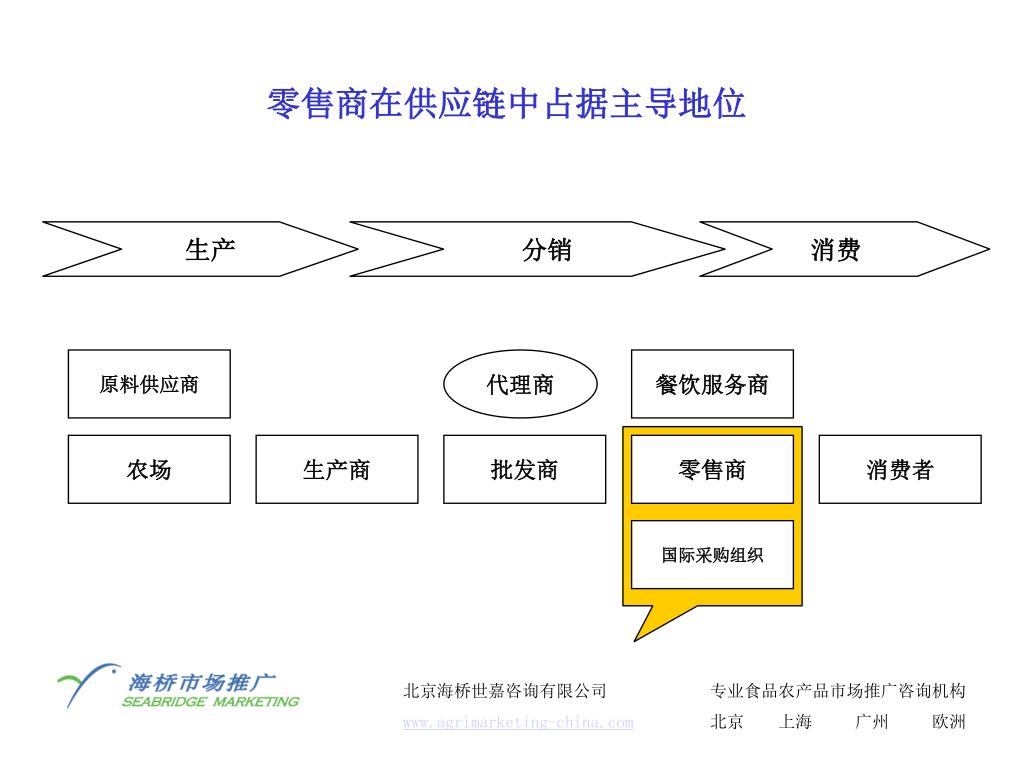 零售商在供应链中占据主导地位

生产

分销

消费

原料供应商

代理商

餐饮服务商

农场

生产商

批发商

零售商

消费者

国际采购组织

海桥市场推广
SEABRIDGE MARKETING

北京海桥世嘉咨询有限公司
www.agrimarketing-china.com

专业食品农产品市场推广咨询机构
北京 上海 广州 欧洲